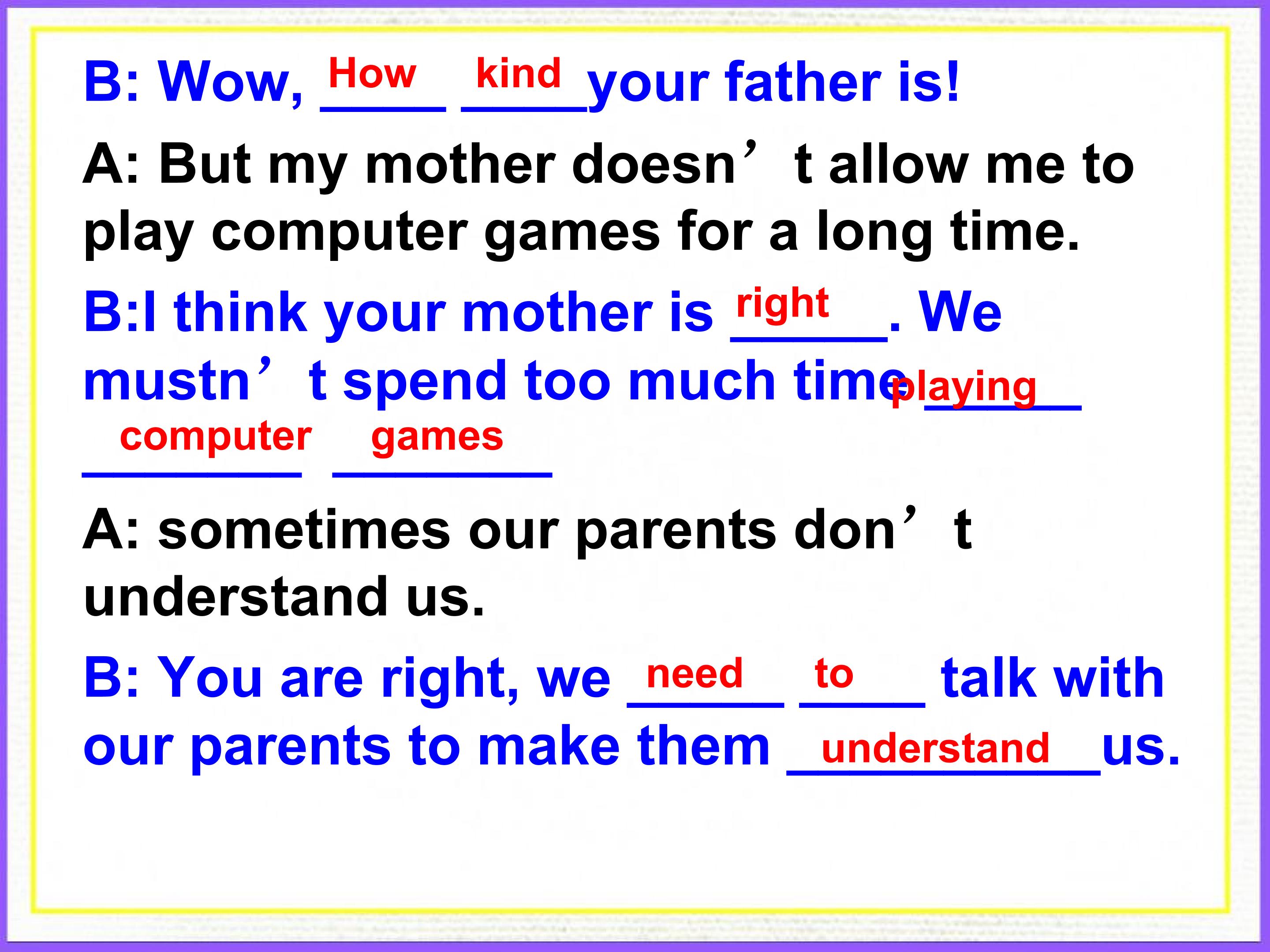 B: Wow, How kind your father is!

A: But my mother doesn’t allow me to play computer games for a long time.

B:I think your mother is right. We mustn’t spend too much time playing computer games

A: sometimes our parents don’t understand us.

B: You are right, we need to talk with our parents to make them understand us.